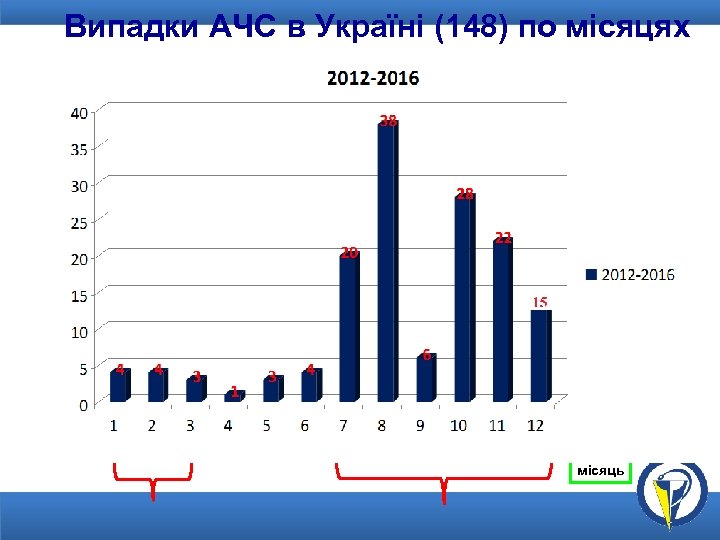 Випадки АЧС в Україні (148) по місяцях

2012-2016

40
35
30
25
20
15
10
5
0

4 4 3 1 3 4 20 38 6 28 22 15

1 2 3 4 5 6 7 8 9 10 11 12

2012-2016

місяць